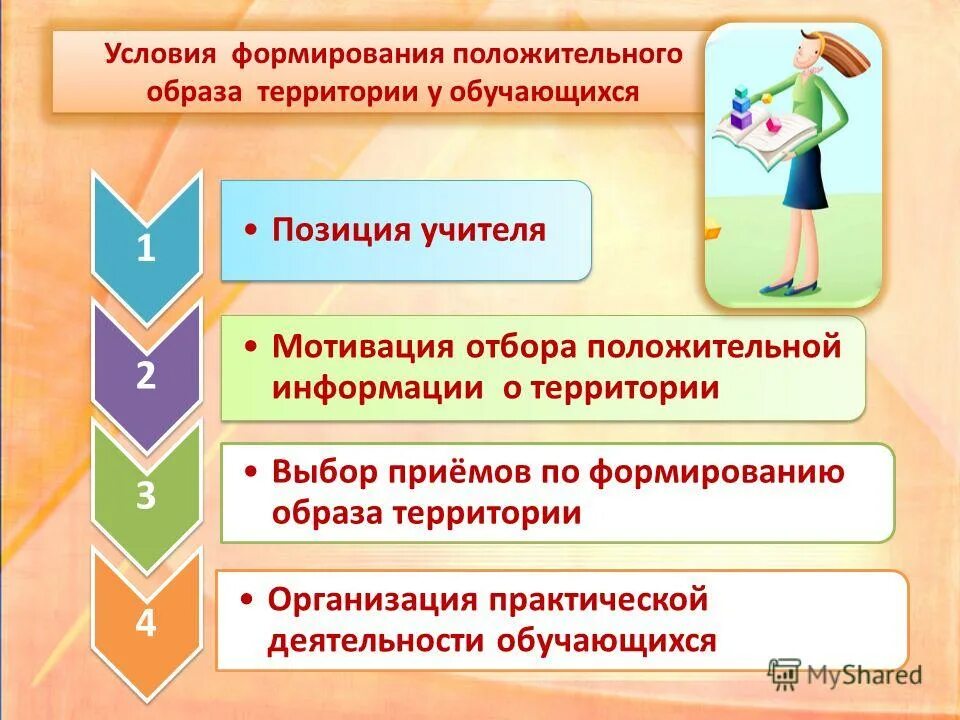 Условия формирования положительного образа территории у обучающихся

1

• Позиция учителя

2

• Мотивация отбора положительной информации о территории

3

• Выбор приёмов по формированию образа территории

4

• Организация практической деятельности обучающихся

MyShared